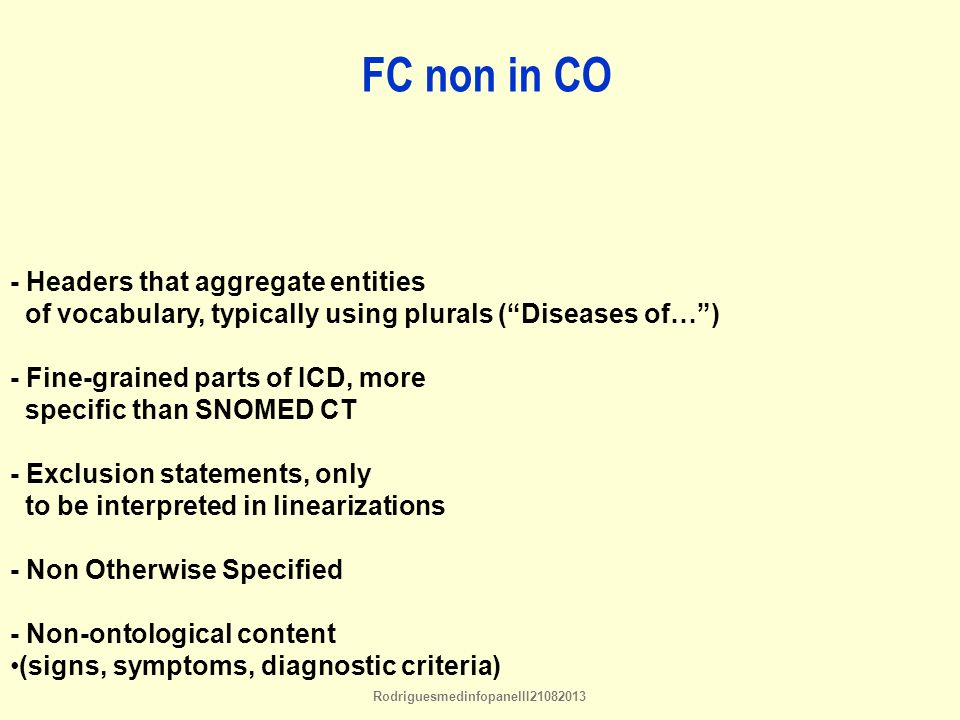 FC non in CO

- Headers that aggregate entities of vocabulary, typically using plurals (“Diseases of…”)

- Fine-grained parts of ICD, more specific than SNOMED CT

- Exclusion statements, only to be interpreted in linearizations

- Non Otherwise Specified

- Non-ontological content
•(signs, symptoms, diagnostic criteria)

RodriguesmedinfopanelII21082013